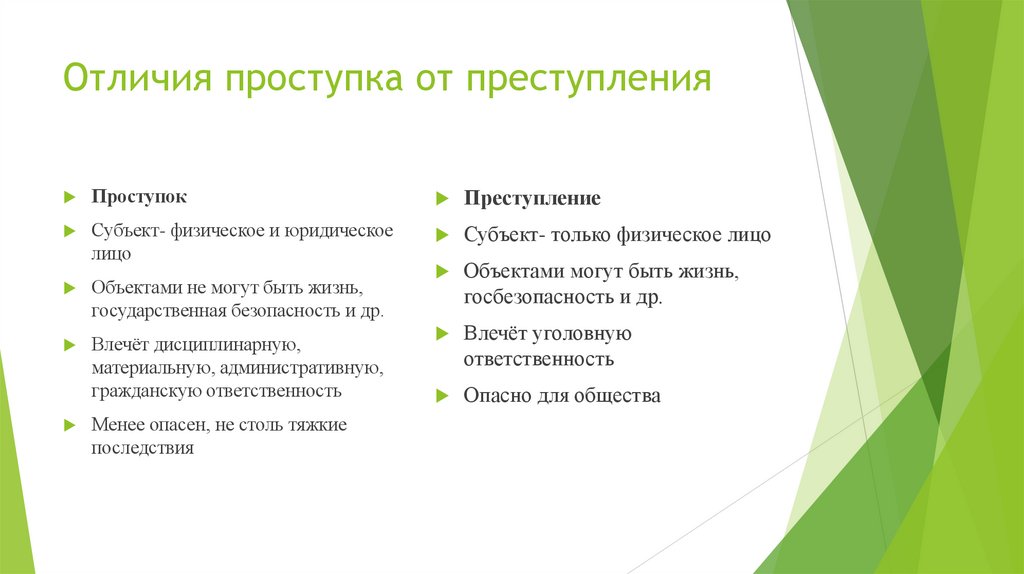 Отличия проступка от преступления

Проступок

Субъект- физическое и юридическое лицо

Объектами не могут быть жизнь, государственная безопасность и др.

Влечёт дисциплинарную, материальную, административную, гражданскую ответственность

Менее опасен, не столь тяжкие последствия

Преступление

Субъект- только физическое лицо

Объектами могут быть жизнь, госбезопасность и др.

Влечёт уголовную ответственность

Опасно для общества